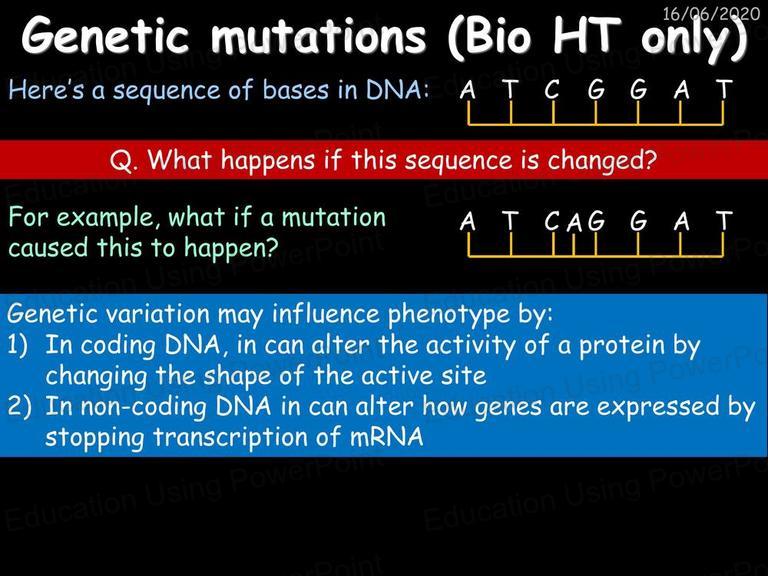 16/06/2020

Genetic mutations (Bio HT only)

Here's a sequence of bases in DNA: A T C G G A T

Q. What happens if this sequence is changed?

For example, what if a mutation caused this to happen? A T C A G G A T

Genetic variation may influence phenotype by:
1) In coding DNA, in can alter the activity of a protein by changing the shape of the active site
2) In non-coding DNA in can alter how genes are expressed by stopping transcription of mRNA

Education Using PowerPoint